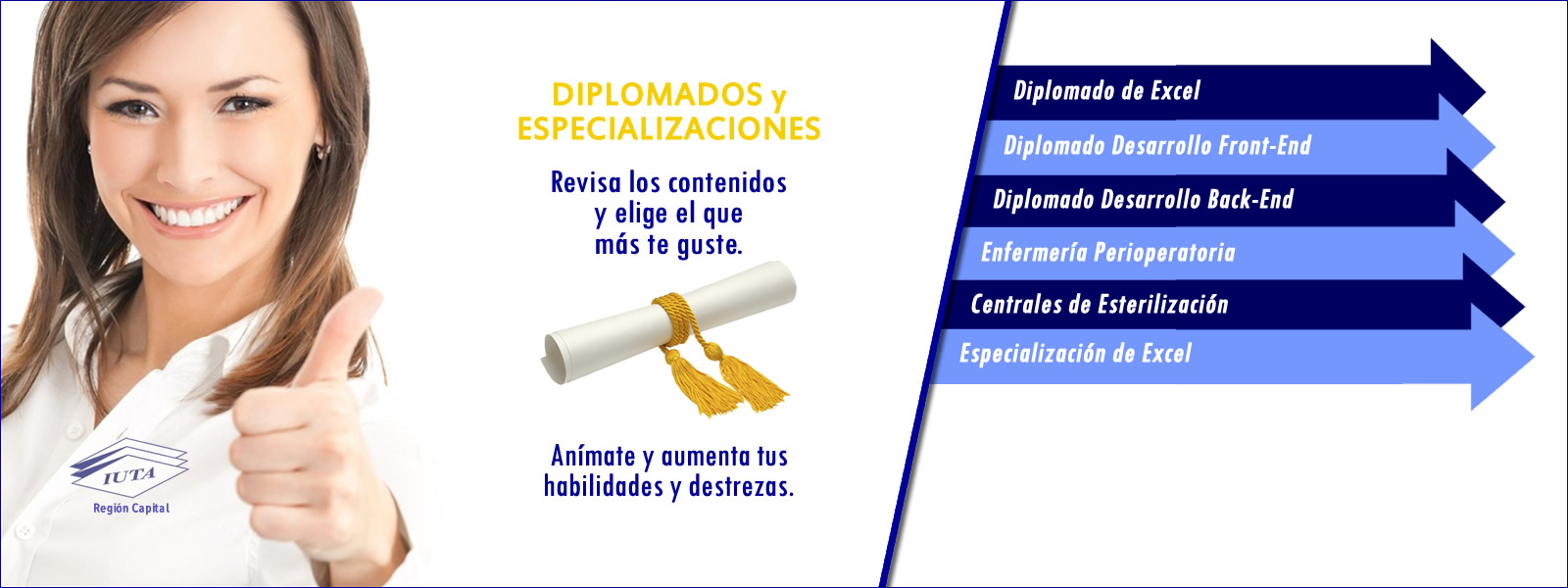 IUTA
Región Capital

DIPLOMADOS y ESPECIALIZACIONES

Revisa los contenidos y elige el que más te guste.

Anímate y aumenta tus habilidades y destrezas.

Diplomado de Excel

Diplomado Desarrollo Front-End

Diplomado Desarrollo Back-End

Enfermería Perioperatoria

Centrales de Esterilización

Especialización de Excel